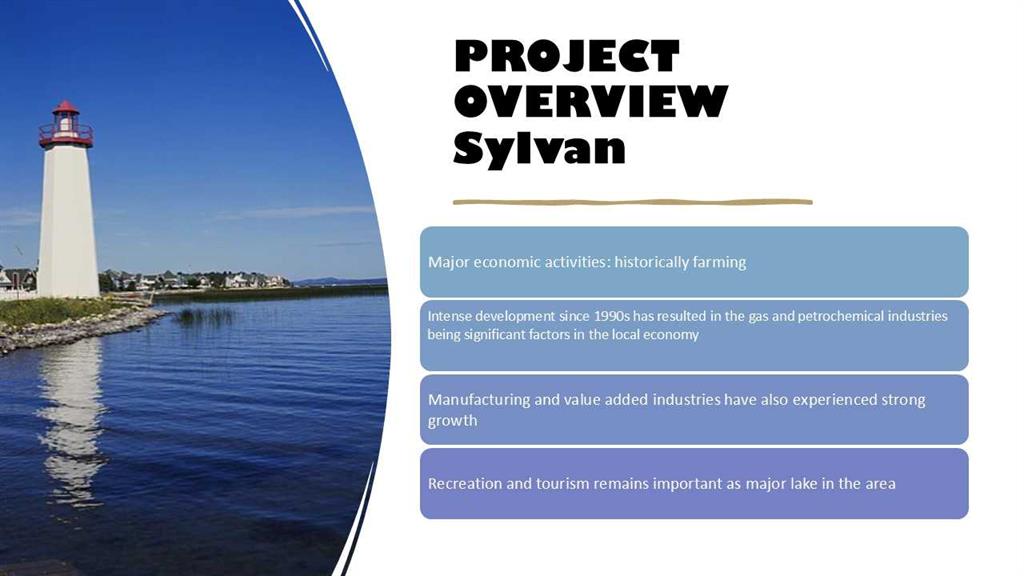 PROJECT OVERVIEW Sylvan

Major economic activities: historically farming

Intense development since 1990s has resulted in the gas and petrochemical industries being significant factors in the local economy

Manufacturing and value added industries have also experienced strong growth

Recreation and tourism remains important as major lake in the area